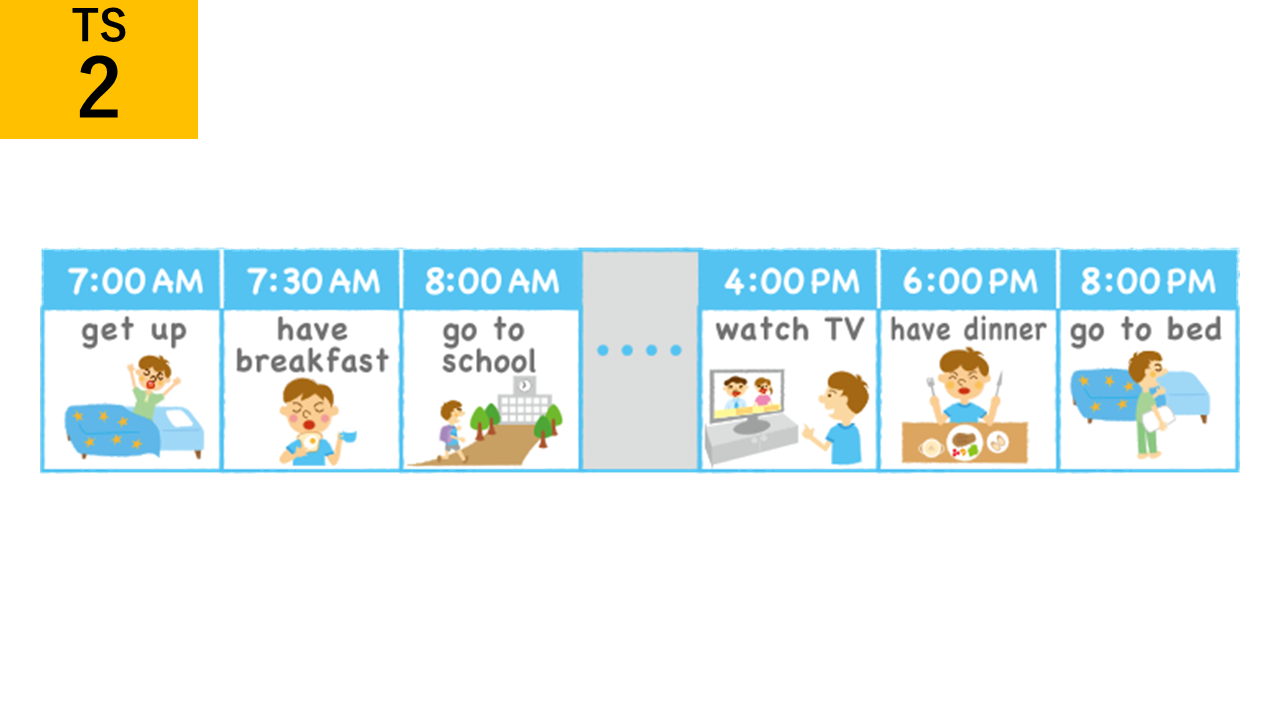 TS
2

| 7:00 AM | 7:30 AM | 8:00 AM | | 4:00 PM | 6:00 PM | 8:00 PM |
|---|---|---|---|---|---|---|
| get up | have breakfast | go to school | .... | watch TV | have dinner | go to bed |